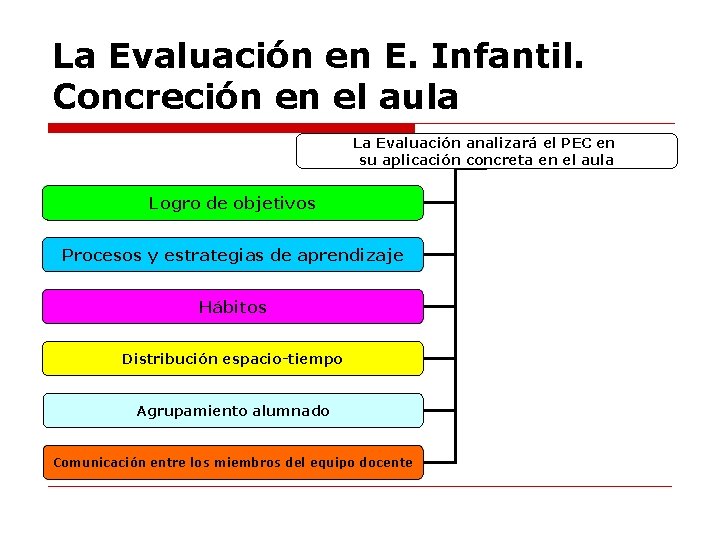 La Evaluación en E. Infantil. Concreción en el aula

La Evaluación analizará el PEC en su aplicación concreta en el aula

Logro de objetivos

Procesos y estrategias de aprendizaje

Hábitos

Distribución espacio-tiempo

Agrupamiento alumnado

Comunicación entre los miembros del equipo docente